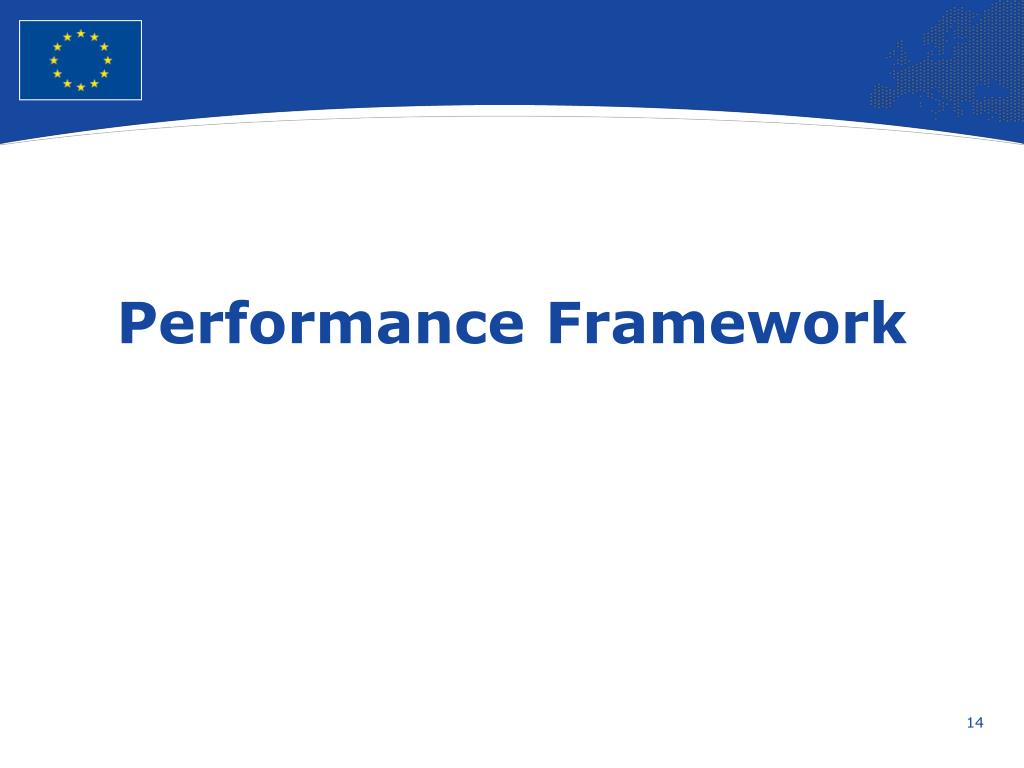 Performance Framework

14